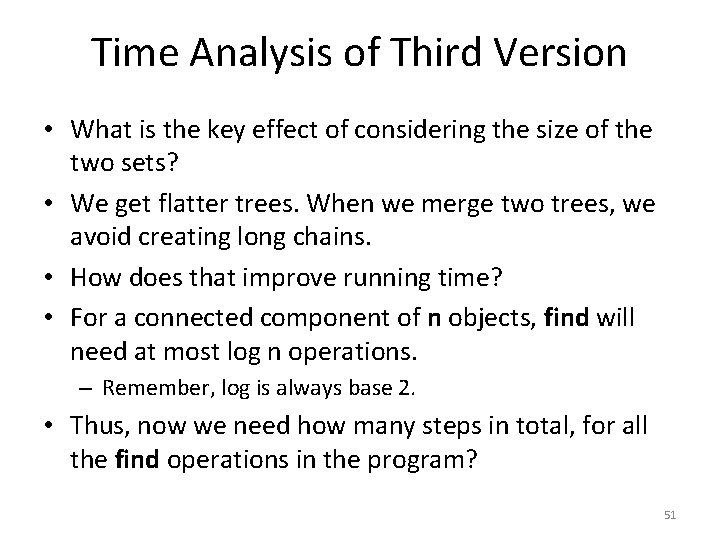 Time Analysis of Third Version

• What is the key effect of considering the size of the two sets?

• We get flatter trees. When we merge two trees, we avoid creating long chains.

• How does that improve running time?

• For a connected component of n objects, find will need at most log n operations.

– Remember, log is always base 2.

• Thus, now we need how many steps in total, for all the find operations in the program?

51